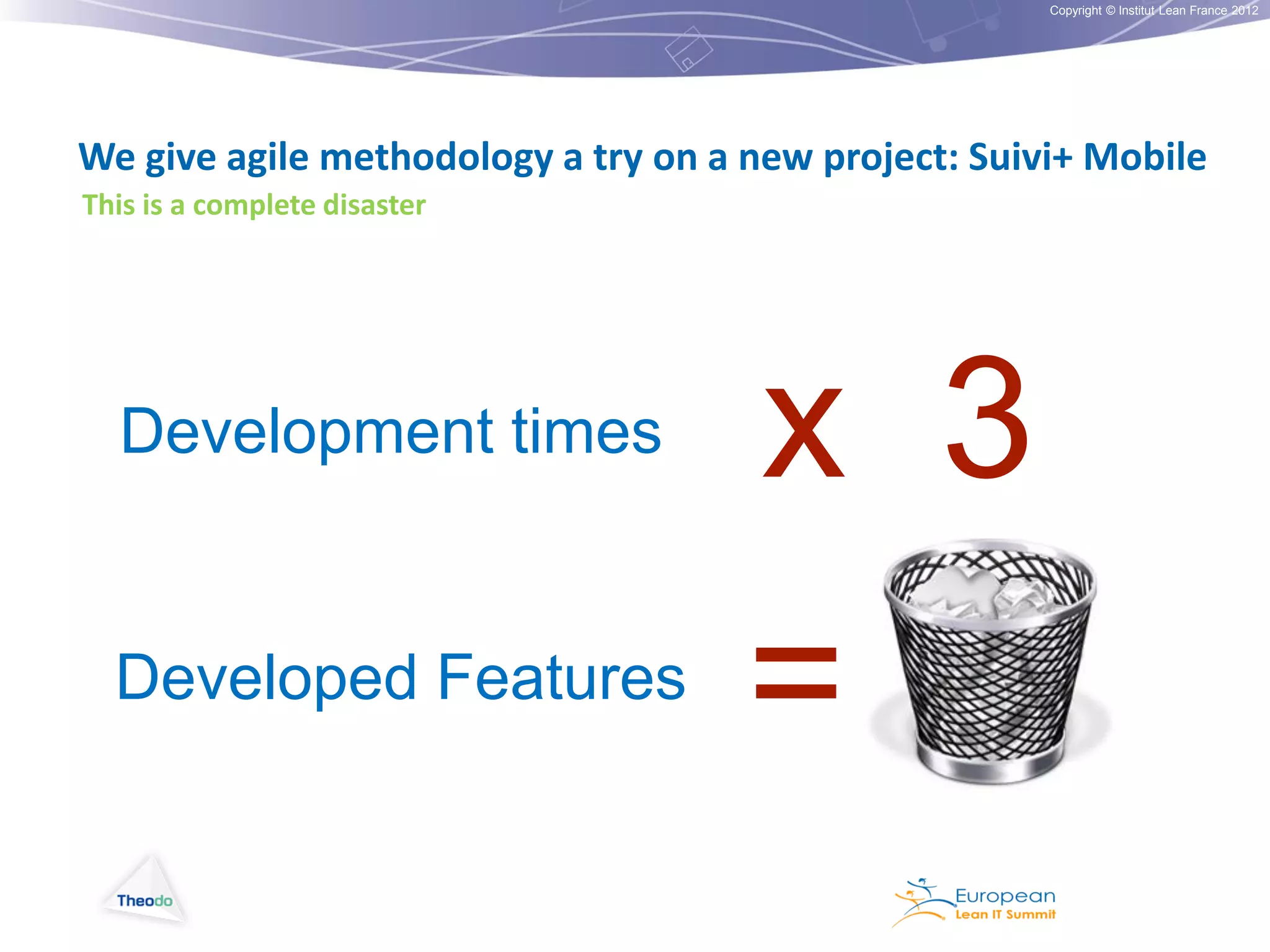 Copyright © Institut Lean France 2012

We give agile methodology a try on a new project: Suivi+ Mobile

This is a complete disaster

Development times x 3

Developed Features =

Theodo

European Lean IT Summit